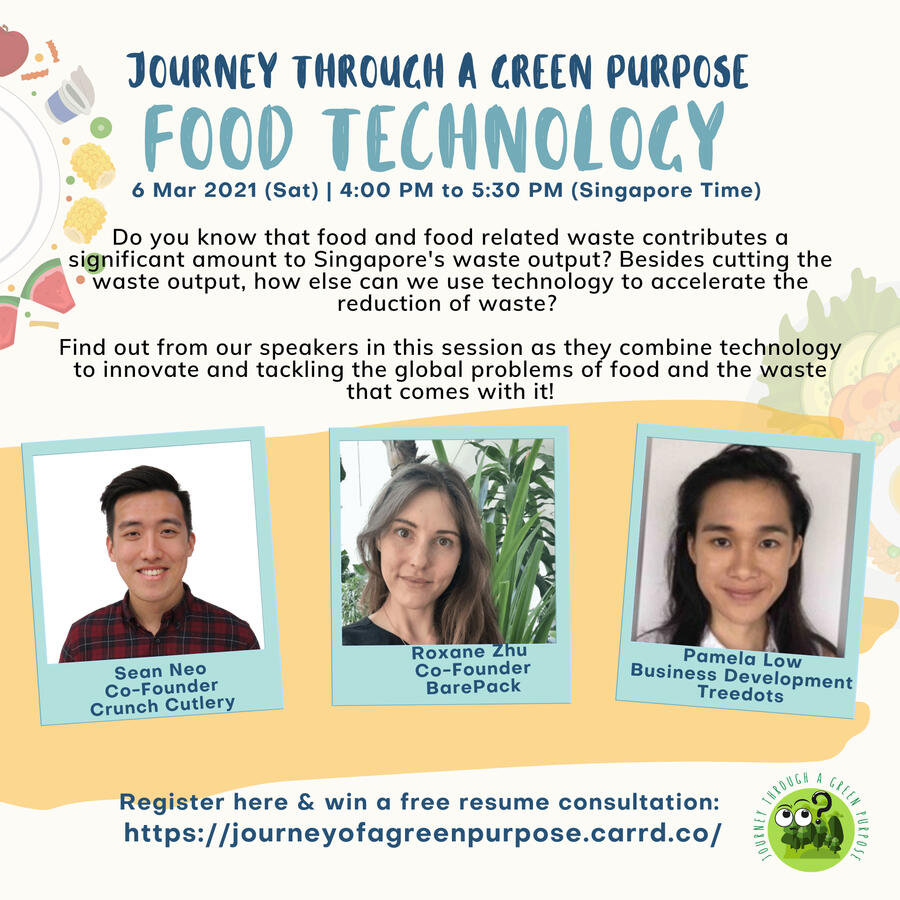 JOURNEY THROUGH A GREEN PURPOSE

FOOD TECHNOLOGY

6 Mar 2021 (Sat) | 4:00 PM to 5:30 PM (Singapore Time)

Do you know that food and food related waste contributes a significant amount to Singapore's waste output? Besides cutting the waste output, how else can we use technology to accelerate the reduction of waste?

Find out from our speakers in this session as they combine technology to innovate and tackling the global problems of food and the waste that comes with it!

Sean Neo
Co-Founder
Crunch Cutlery

Roxane Zhu
Co-Founder
BarePack

Pamela Low
Business Development
Treedots

Register here & win a free resume consultation:
https://journeyofagreenpurpose.carrd.co/

JOURNEY THROUGH A GREEN PURPOSE